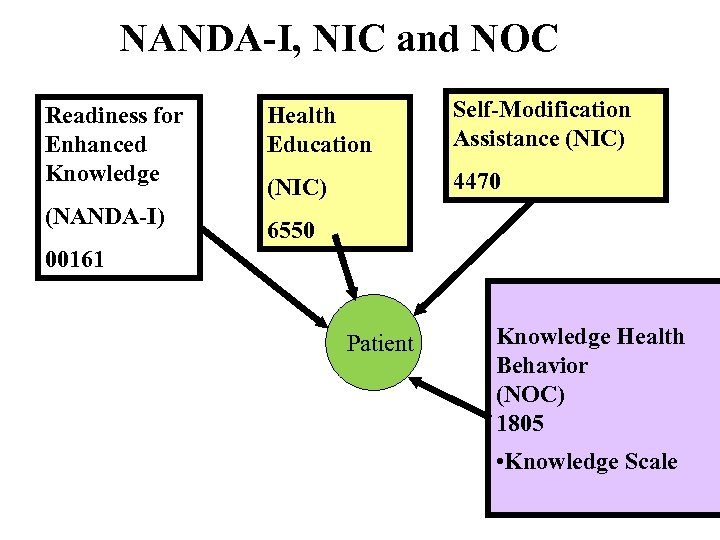 NANDA-I, NIC and NOC

Readiness for Enhanced Knowledge

(NANDA-I)

00161

Health Education

(NIC)

6550

Self-Modification Assistance (NIC)

4470

Patient

Knowledge Health Behavior
(NOC)
1805

•Knowledge Scale